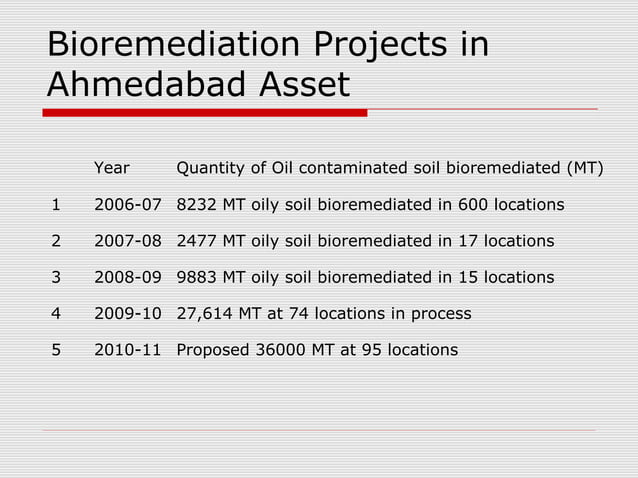 Bioremediation Projects in Ahmedabad Asset

| | Year | Quantity of Oil contaminated soil bioremediated (MT) |
|---|---|---|
| 1 | 2006-07 | 8232 MT oily soil bioremediated in 600 locations |
| 2 | 2007-08 | 2477 MT oily soil bioremediated in 17 locations |
| 3 | 2008-09 | 9883 MT oily soil bioremediated in 15 locations |
| 4 | 2009-10 | 27,614 MT at 74 locations in process |
| 5 | 2010-11 | Proposed 36000 MT at 95 locations |